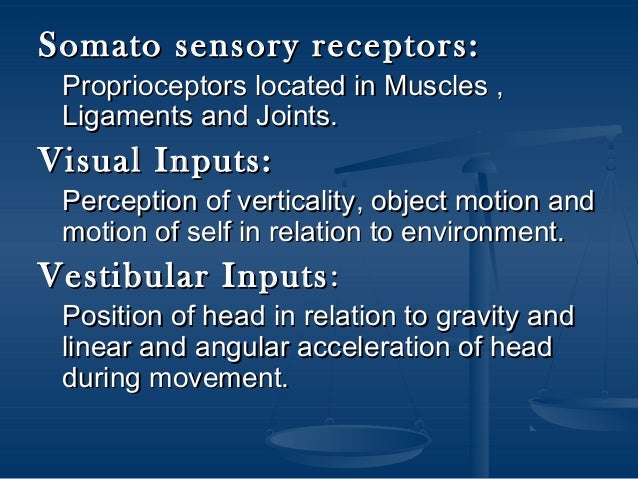 Somato sensory receptors:

Proprioceptors located in Muscles , Ligaments and Joints.

Visual Inputs:

Perception of verticality, object motion and motion of self in relation to environment.

Vestibular Inputs:

Position of head in relation to gravity and linear and angular acceleration of head during movement.